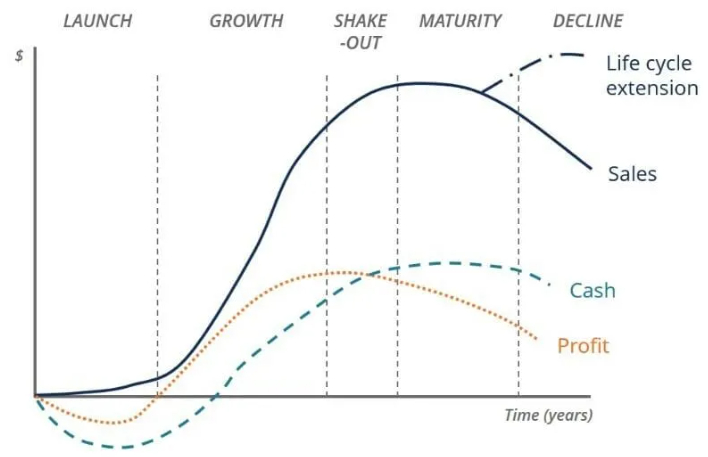 LAUNCH
GROWTH
SHAKE -OUT
MATURITY
DECLINE
$
Life cycle extension
Sales
Cash
Profit
Time (years)